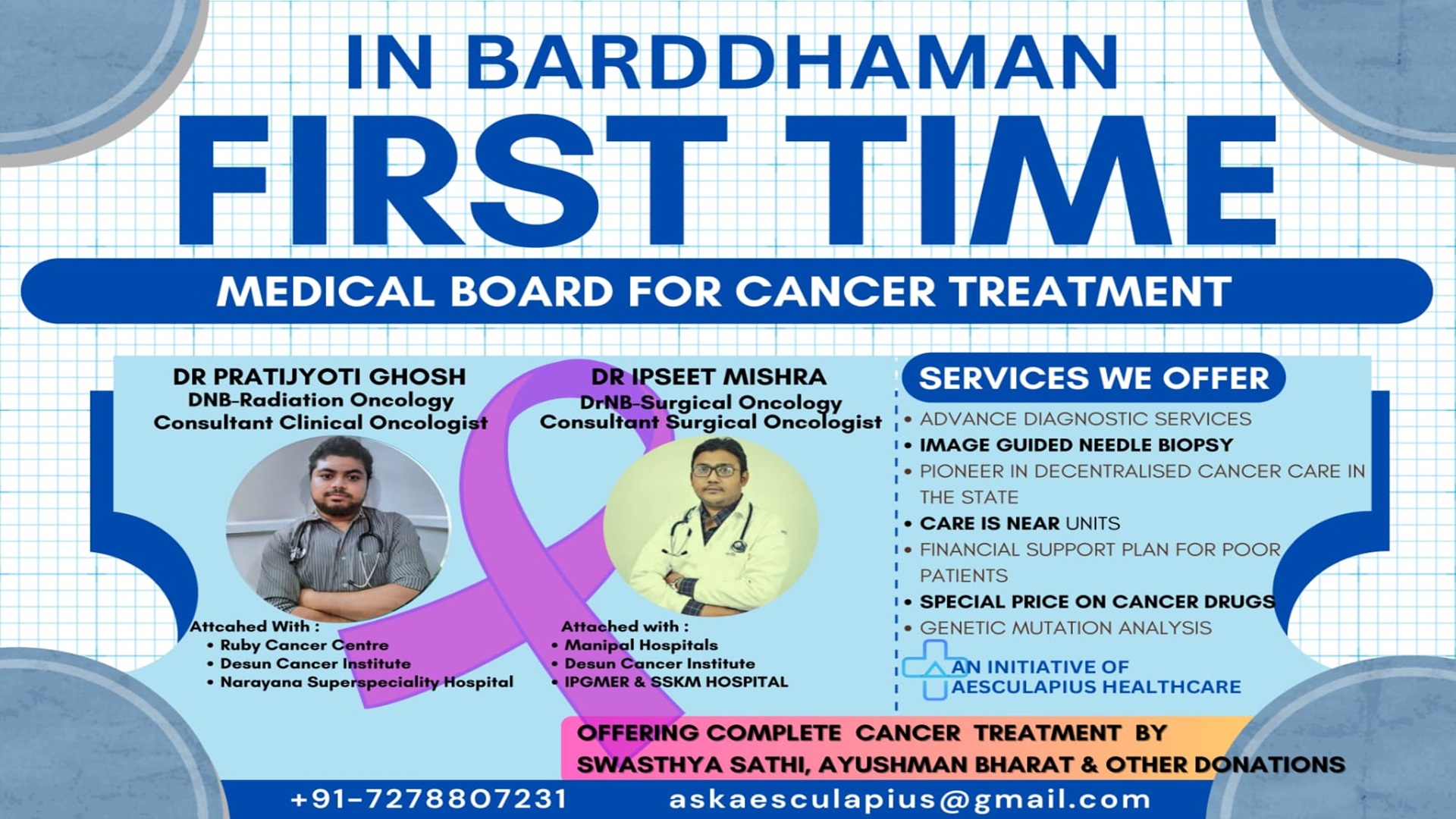 IN BARDDHAMAN
FIRST TIME

MEDICAL BOARD FOR CANCER TREATMENT

DR PRATIJYOTI GHOSH
DNB-Radiation Oncology
Consultant Clinical Oncologist

Attcahed With :
• Ruby Cancer Centre
• Desun Cancer Institute
• Narayana Superspeciality Hospital

DR IPSEET MISHRA
DrNB-Surgical Oncology
Consultant Surgical Oncologist

Attached with :
• Manipal Hospitals
• Desun Cancer Institute
• IPGMER & SSKM HOSPITAL

SERVICES WE OFFER
• ADVANCE DIAGNOSTIC SERVICES
• IMAGE GUIDED NEEDLE BIOPSY
• PIONEER IN DECENTRALISED CANCER CARE IN THE STATE
• CARE IS NEAR UNITS
• FINANCIAL SUPPORT PLAN FOR POOR PATIENTS
• SPECIAL PRICE ON CANCER DRUGS
• GENETIC MUTATION ANALYSIS

AN INITIATIVE OF
AESCULAPIUS HEALTHCARE

OFFERING COMPLETE CANCER TREATMENT BY SWASTHYA SATHI, AYUSHMAN BHARAT & OTHER DONATIONS

+91-7278807231 askaesculapius@gmail.com